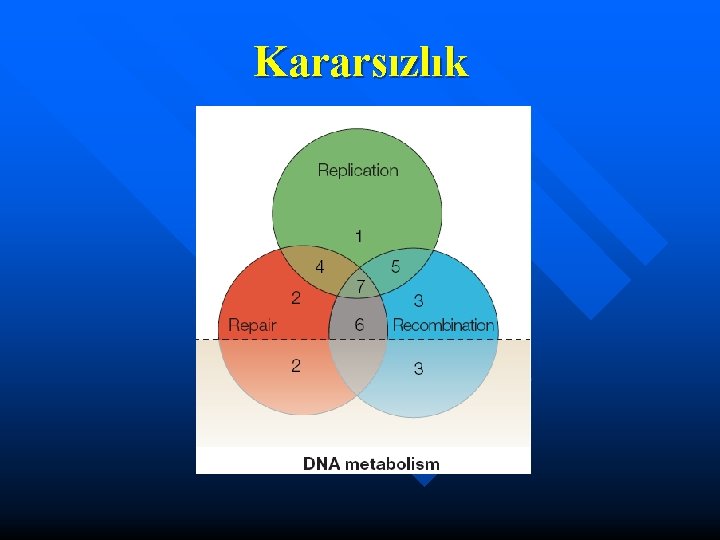 Kararsızlık

Replication

1

4

5

7

2

3

Repair

6

Recombination

2

3

DNA metabolism